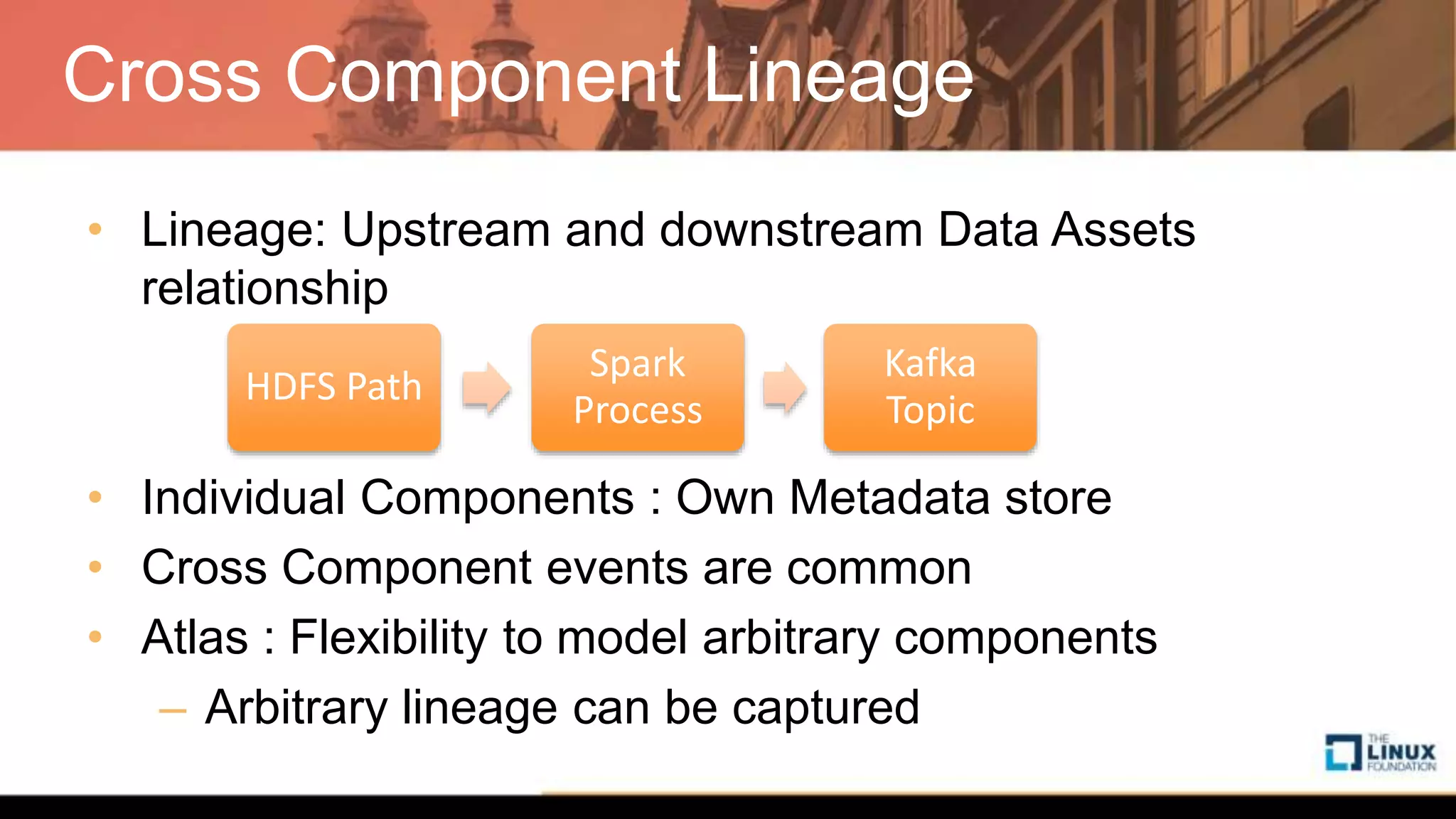 Cross Component Lineage

• Lineage: Upstream and downstream Data Assets relationship

HDFS Path

Spark Process

Kafka Topic

• Individual Components : Own Metadata store
• Cross Component events are common
• Atlas : Flexibility to model arbitrary components
– Arbitrary lineage can be captured

THE LINUX FOUNDATION